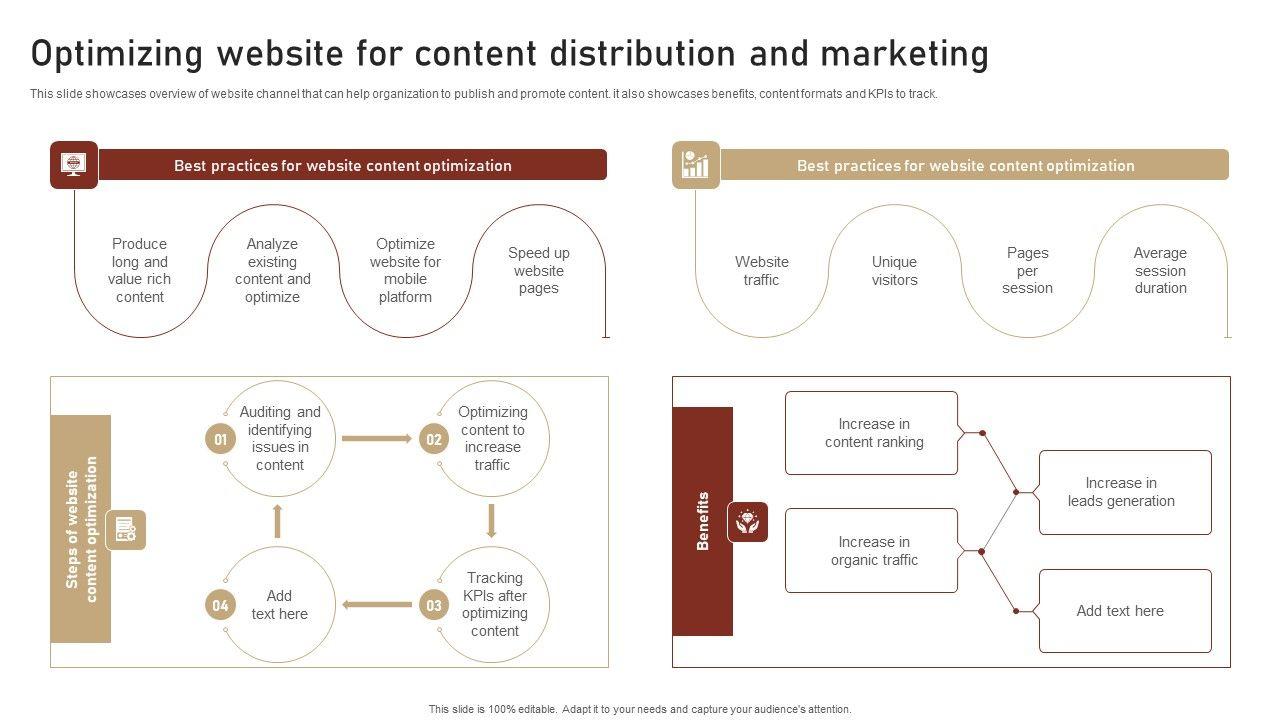 Optimizing website for content distribution and marketing

This slide showcases overview of website channel that can help organization to publish and promote content. it also showcases benefits, content formats and KPIs to track.

Best practices for website content optimization

Produce long and value rich content

Analyze existing content and optimize

Optimize website for mobile platform

Speed up website pages

Best practices for website content optimization

Website traffic

Unique visitors

Pages per session

Average session duration

Steps of website content optimization

01 Auditing and identifying issues in content

02 Optimizing content to increase traffic

03 Tracking KPIs after optimizing content

04 Add text here

Benefits

Increase in content ranking

Increase in organic traffic

Increase in leads generation

Add text here

This slide is 100% editable. Adapt it to your needs and capture your audience's attention.